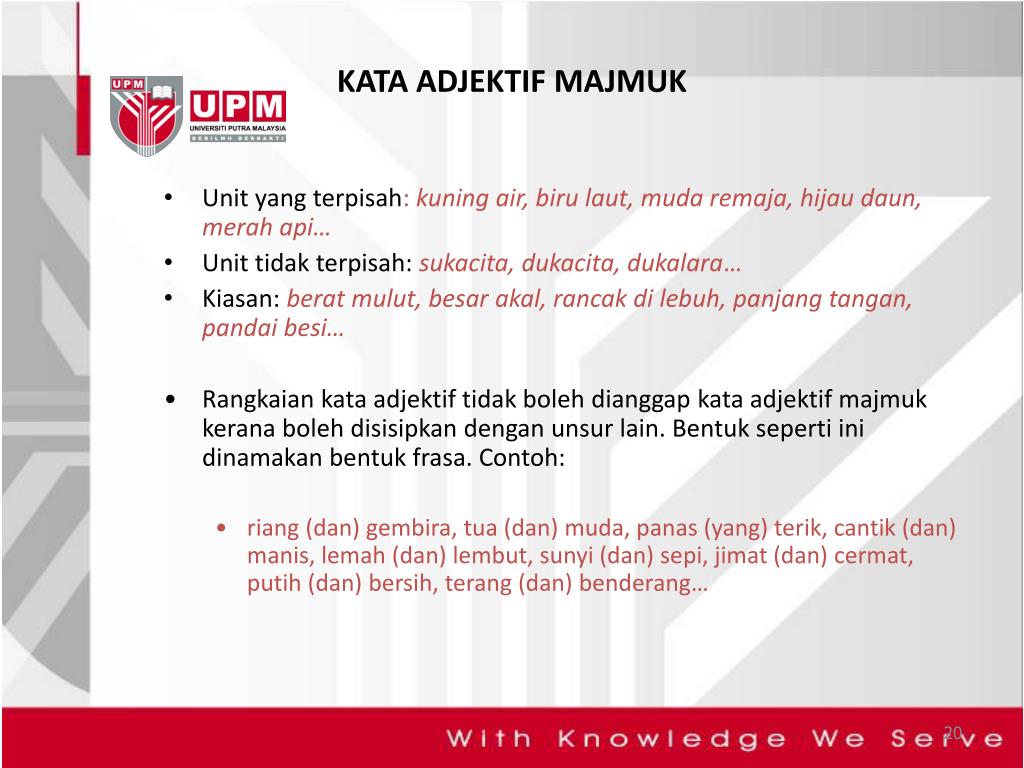 UPM
UPM
UNIVERSITI PUTRA MALAYSIA
BERILMU BERBAKTI

KATA ADJEKTIF MAJMUK

• Unit yang terpisah: kuning air, biru laut, muda remaja, hijau daun, merah api…
• Unit tidak terpisah: sukacita, dukacita, dukalara…
• Kiasan: berat mulut, besar akal, rancak di lebuh, panjang tangan, pandai besi…

• Rangkaian kata adjektif tidak boleh dianggap kata adjektif majmuk kerana boleh disisipkan dengan unsur lain. Bentuk seperti ini dinamakan bentuk frasa. Contoh:

• riang (dan) gembira, tua (dan) muda, panas (yang) terik, cantik (dan) manis, lemah (dan) lembut, sunyi (dan) sepi, jimat (dan) cermat, putih (dan) bersih, terang (dan) benderang…

With Knowledge We Serve

20